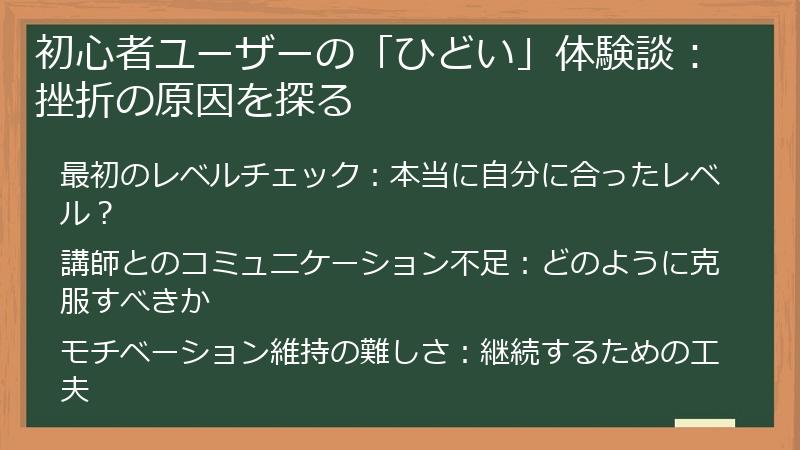 初心者ユーザーの「ひどい」体験談：挫折の原因を探る

最初のレベルチェック：本当に自分に合ったレベル？

講師とのコミュニケーション不足：どのように克服すべきか

モチベーション維持の難しさ：継続するための工夫